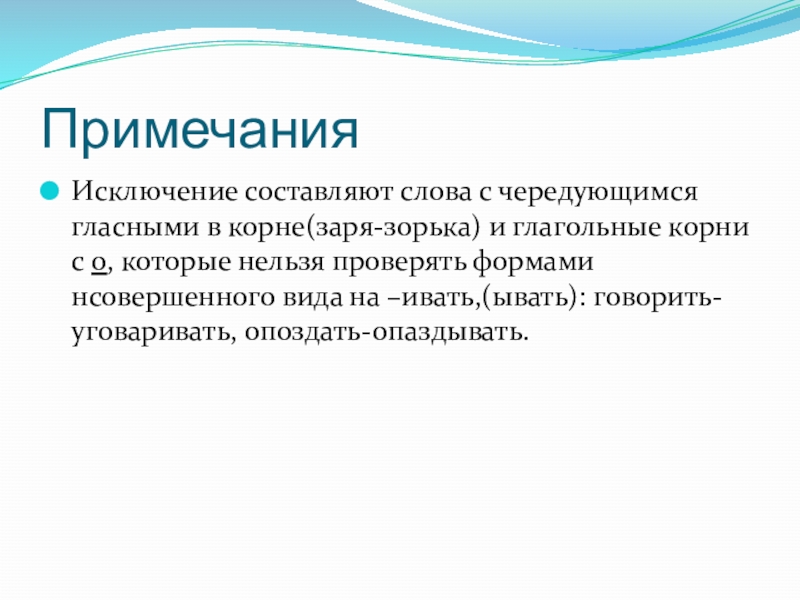 Примечания

Исключение составляют слова с чередующимся гласными в корне(заря-зорька) и глагольные корни с о, которые нельзя проверять формами нсовершенного вида на –ивать,(ывать): говорить-уговаривать, опоздать-опаздывать.